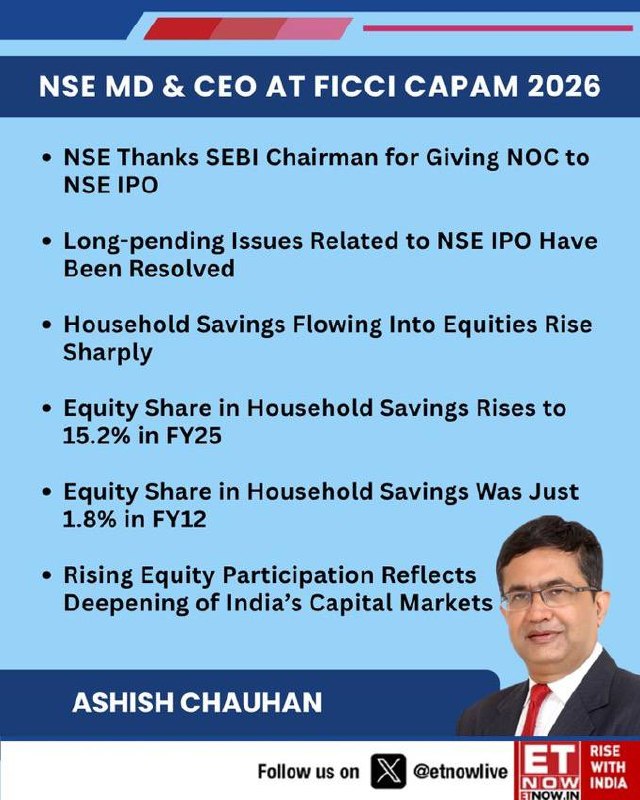 NSE MD & CEO AT FICCI CAPAM 2026

• NSE Thanks SEBI Chairman for Giving NOC to NSE IPO

• Long-pending Issues Related to NSE IPO Have Been Resolved

• Household Savings Flowing Into Equities Rise Sharply

• Equity Share in Household Savings Rises to 15.2% in FY25

• Equity Share in Household Savings Was Just 1.8% in FY12

• Rising Equity Participation Reflects Deepening of India's Capital Markets

ASHISH CHAUHAN

Follow us on @etnowlive

ET NOW ETNOW.IN RISE WITH INDIA